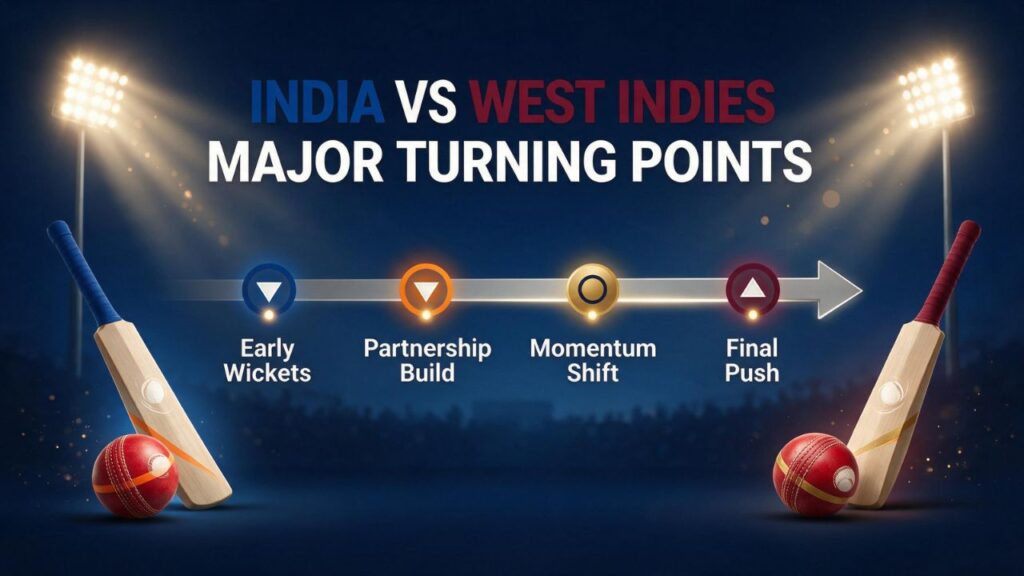 INDIA VS WEST INDIES
MAJOR TURNING POINTS

Early Wickets

Partnership Build

Momentum Shift

Final Push